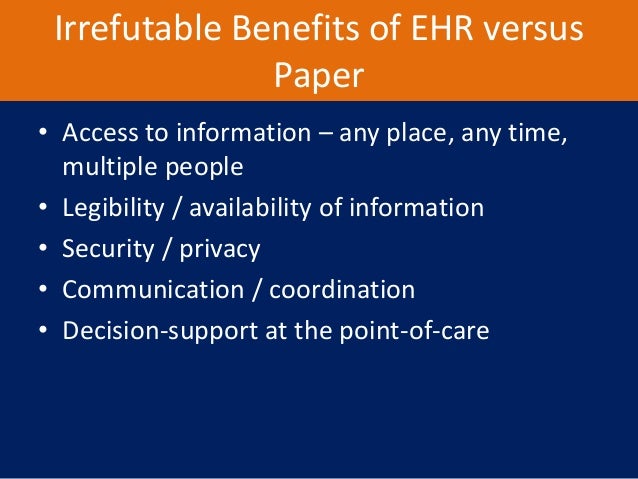 Irrefutable Benefits of EHR versus Paper

• Access to information – any place, any time, multiple people
• Legibility / availability of information
• Security / privacy
• Communication / coordination
• Decision-support at the point-of-care